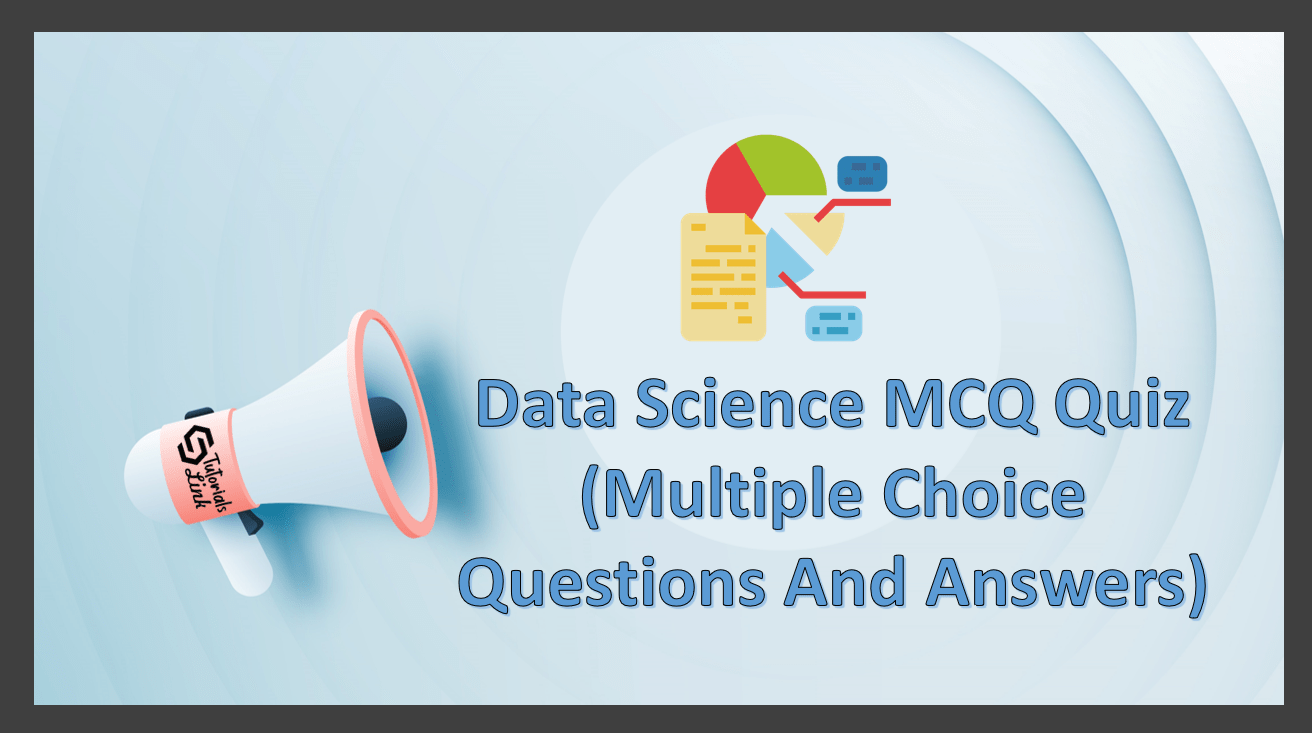 Tutorials Link

Data Science MCQ Quiz (Multiple Choice Questions And Answers)